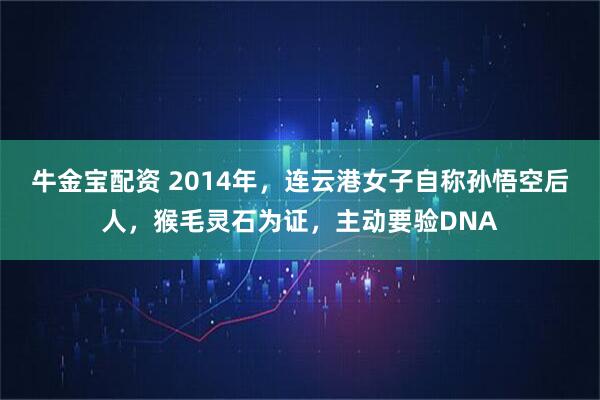 牛金宝配资 2014年，连云港女子自称孙悟空后人，猴毛灵石为证，主动要验DNA